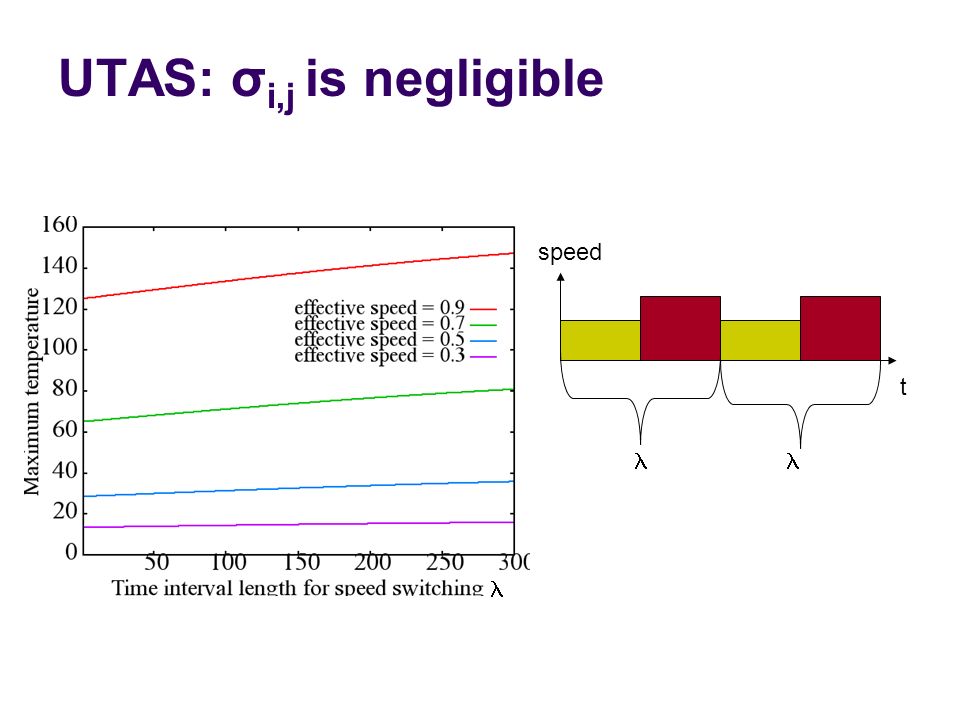 UTAS: $\sigma_{i,j}$ is negligible

160
140
120
100
80
60
40
20
0

Maximum temperature

effective speed = 0.9
effective speed = 0.7
effective speed = 0.5
effective speed = 0.3

50 100 150 200 250 300

Time interval length for speed switching $\lambda$

speed

t

$\lambda$ $\lambda$